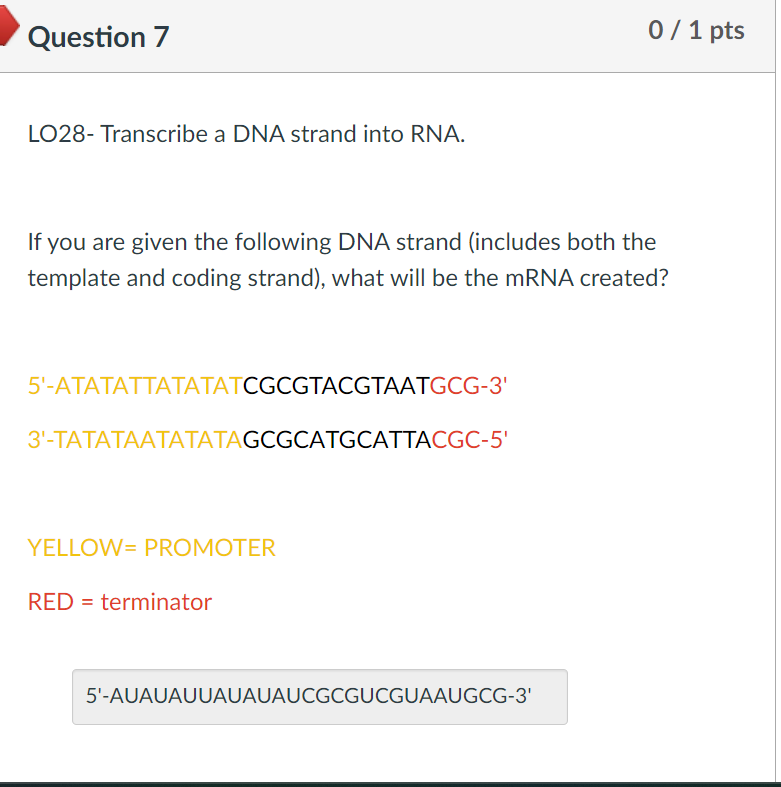 Question 7

0 / 1 pts

LO28- Transcribe a DNA strand into RNA.

If you are given the following DNA strand (includes both the template and coding strand), what will be the mRNA created?

5'-ATATATTATATATCGCGTACGTAATGCG-3'

3'-TATATAATATATAGCGCATGCATTACGC-5'

YELLOW= PROMOTER

RED = terminator

5'-AUAUAUUAUAUAUCGCGUCGUAAUGCG-3'